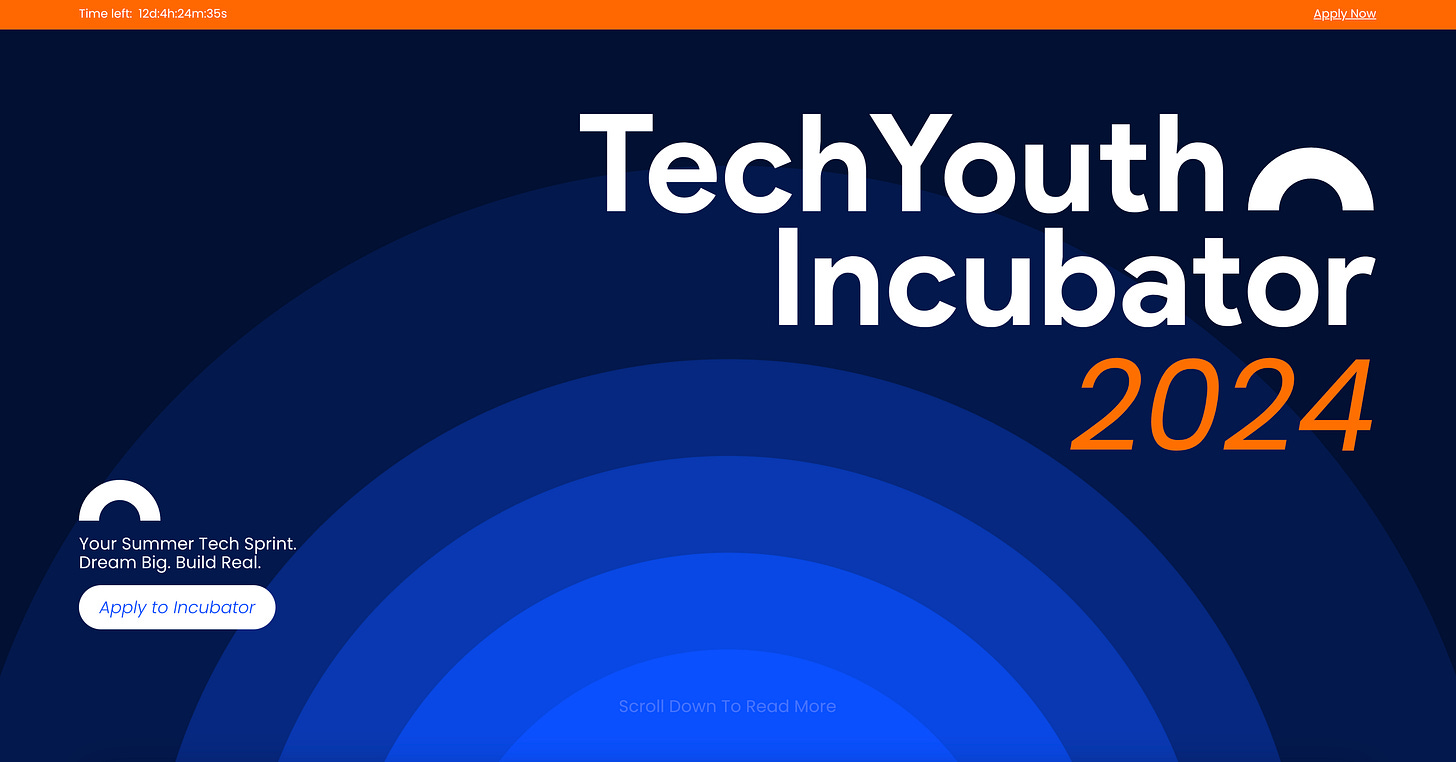 Time left: 12d:4h:24m:35s

Apply Now

TechYouth Incubator 2024

Your Summer Tech Sprint. Dream Big. Build Real.

Apply to Incubator

Scroll Down To Read More